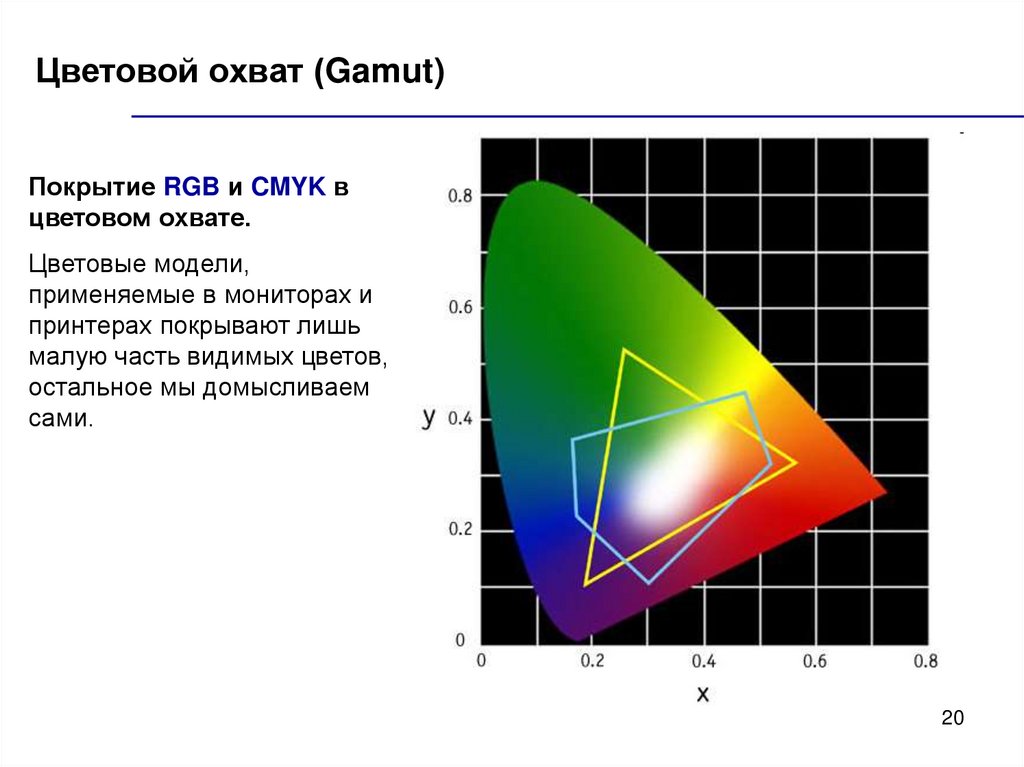 Цветовой охват (Gamut)

Покрытие RGB и CMYK в цветовом охвате.

Цветовые модели, применяемые в мониторах и принтерах покрывают лишь малую часть видимых цветов, остальное мы домысливаем сами.

0.8
0.6
y 0.4
0.2
0
0
0.2
0.4
0.6
0.8
x

20